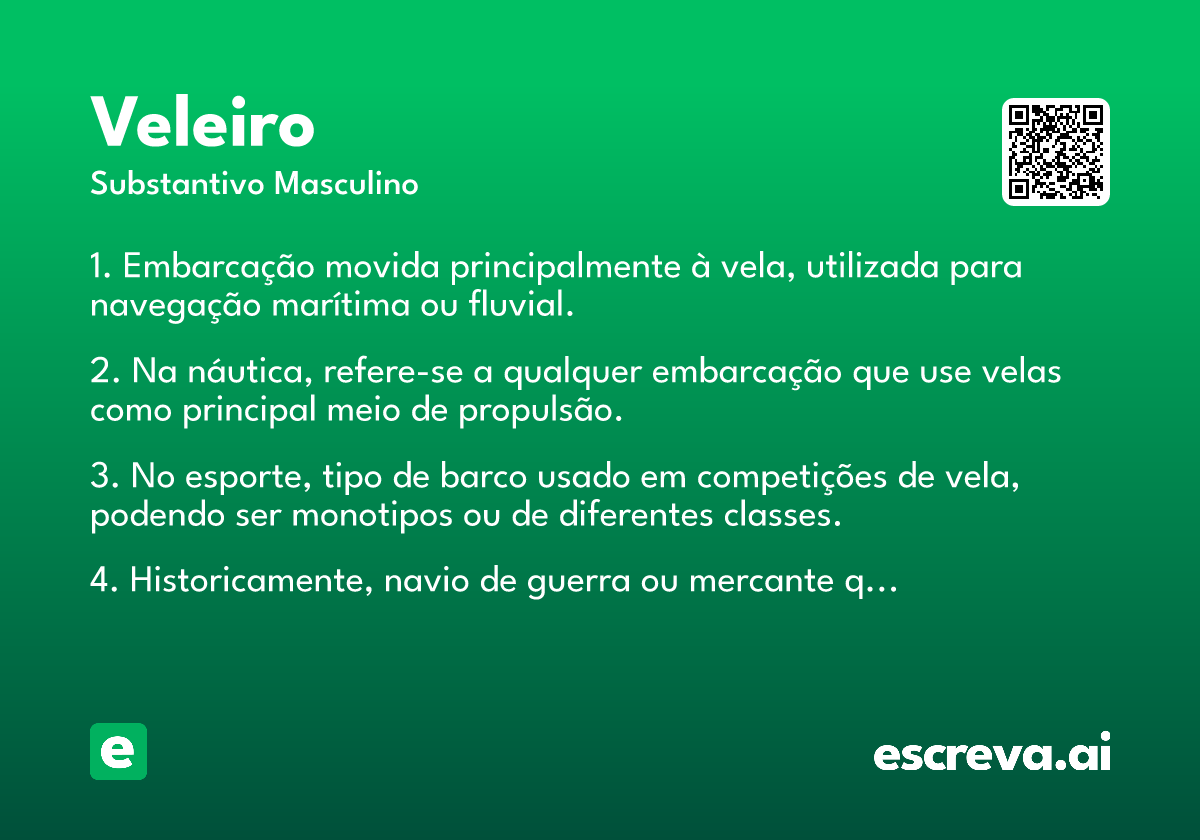 Veleiro
Substantivo Masculino

1. Embarcação movida principalmente à vela, utilizada para navegação marítima ou fluvial.

2. Na náutica, refere-se a qualquer embarcação que use velas como principal meio de propulsão.

3. No esporte, tipo de barco usado em competições de vela, podendo ser monotipos ou de diferentes classes.

4. Historicamente, navio de guerra ou mercante q...

e

escreva.ai